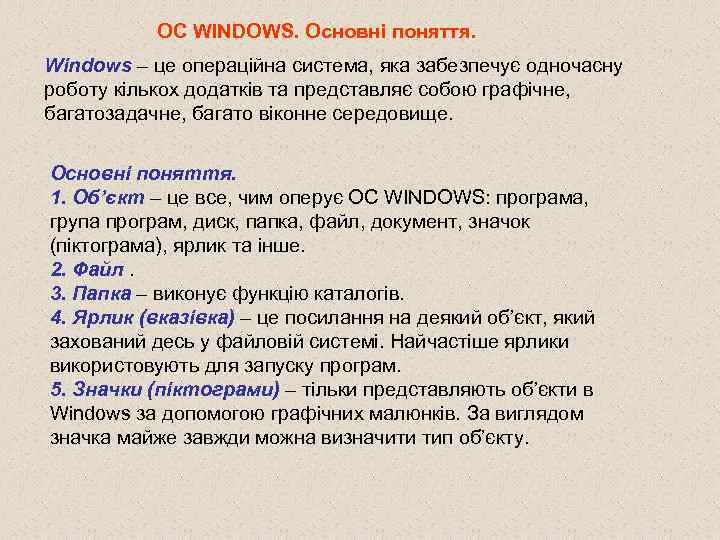 ОС WINDOWS. Основні поняття.

Windows – це операційна система, яка забезпечує одночасну роботу кількох додатків та представляє собою графічне, багатозадачне, багато віконне середовище.

Основні поняття.
1. Об'єкт – це все, чим оперує ОС WINDOWS: програма, група програм, диск, папка, файл, документ, значок (піктограма), ярлик та інше.
2. Файл .
3. Папка – виконує функцію каталогів.
4. Ярлик (вказівка) – це посилання на деякий об'єкт, який захований десь у файловій системі. Найчастіше ярлики використовують для запуску програм.
5. Значки (піктограми) – тільки представляють об'єкти в Windows за допомогою графічних малюнків. За виглядом значка майже завжди можна визначити тип об'єкту.